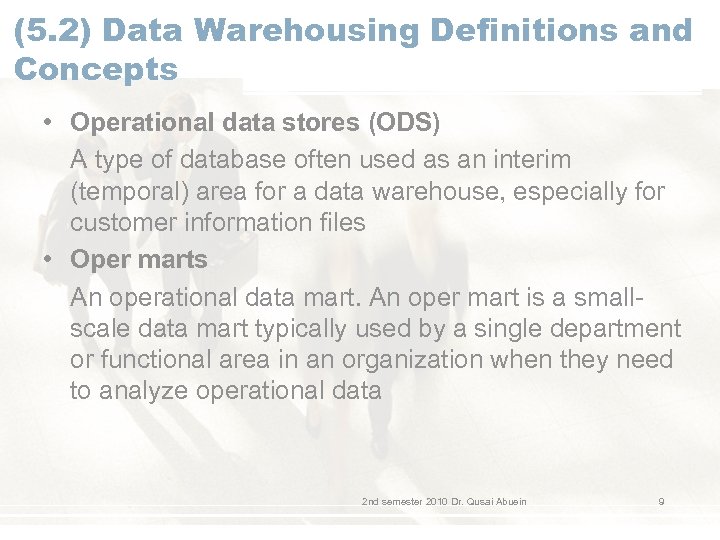 (5.2) Data Warehousing Definitions and Concepts

• Operational data stores (ODS)

A type of database often used as an interim (temporal) area for a data warehouse, especially for customer information files

• Oper marts

An operational data mart. An oper mart is a small-scale data mart typically used by a single department or functional area in an organization when they need to analyze operational data

2nd semester 2010 Dr. Qusai Abuein

9